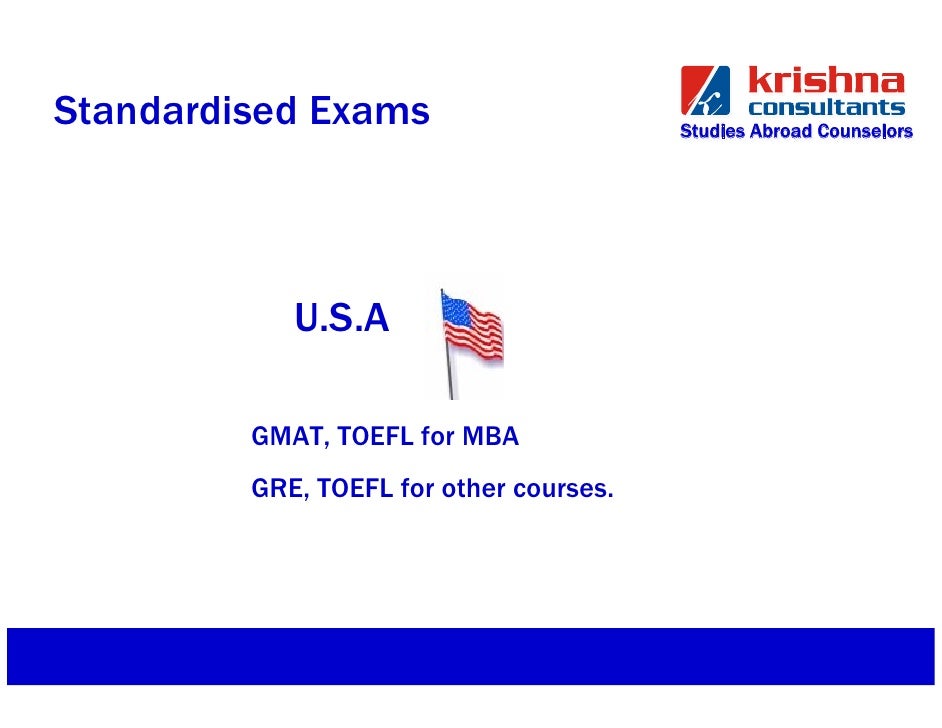 Standardised Exams

krishna consultants
Studies Abroad Counselors

U.S.A

GMAT, TOEFL for MBA

GRE, TOEFL for other courses.